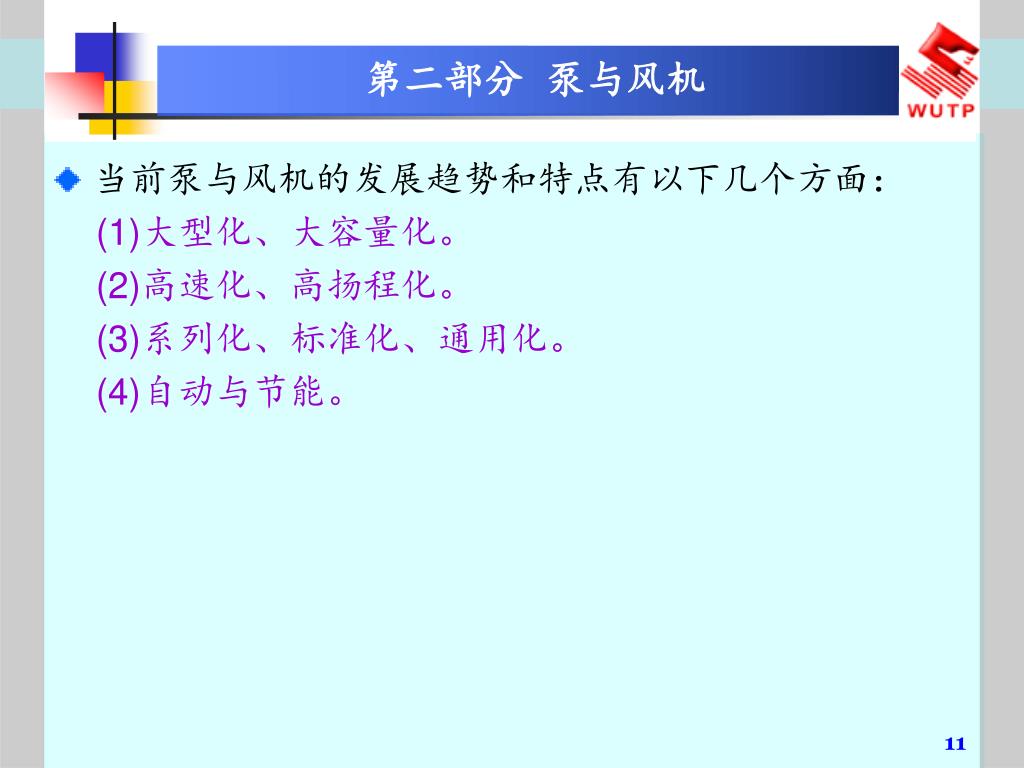 第二部分 泵与风机

WUTP

当前泵与风机的发展趋势和特点有以下几个方面：

(1)大型化、大容量化。

(2)高速化、高扬程化。

(3)系列化、标准化、通用化。

(4)自动与节能。

11